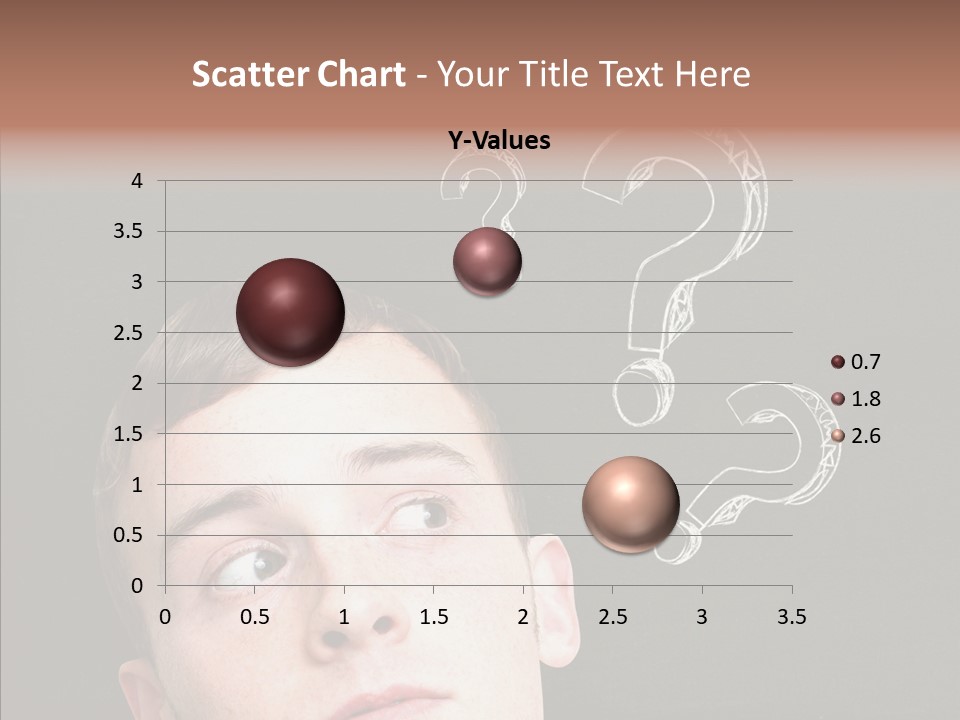 Scatter Chart - Your Title Text Here

Y-Values

4
3.5
3
2.5
2
1.5
1
0.5
0

0 0.5 1 1.5 2 2.5 3 3.5

0.7
1.8
2.6